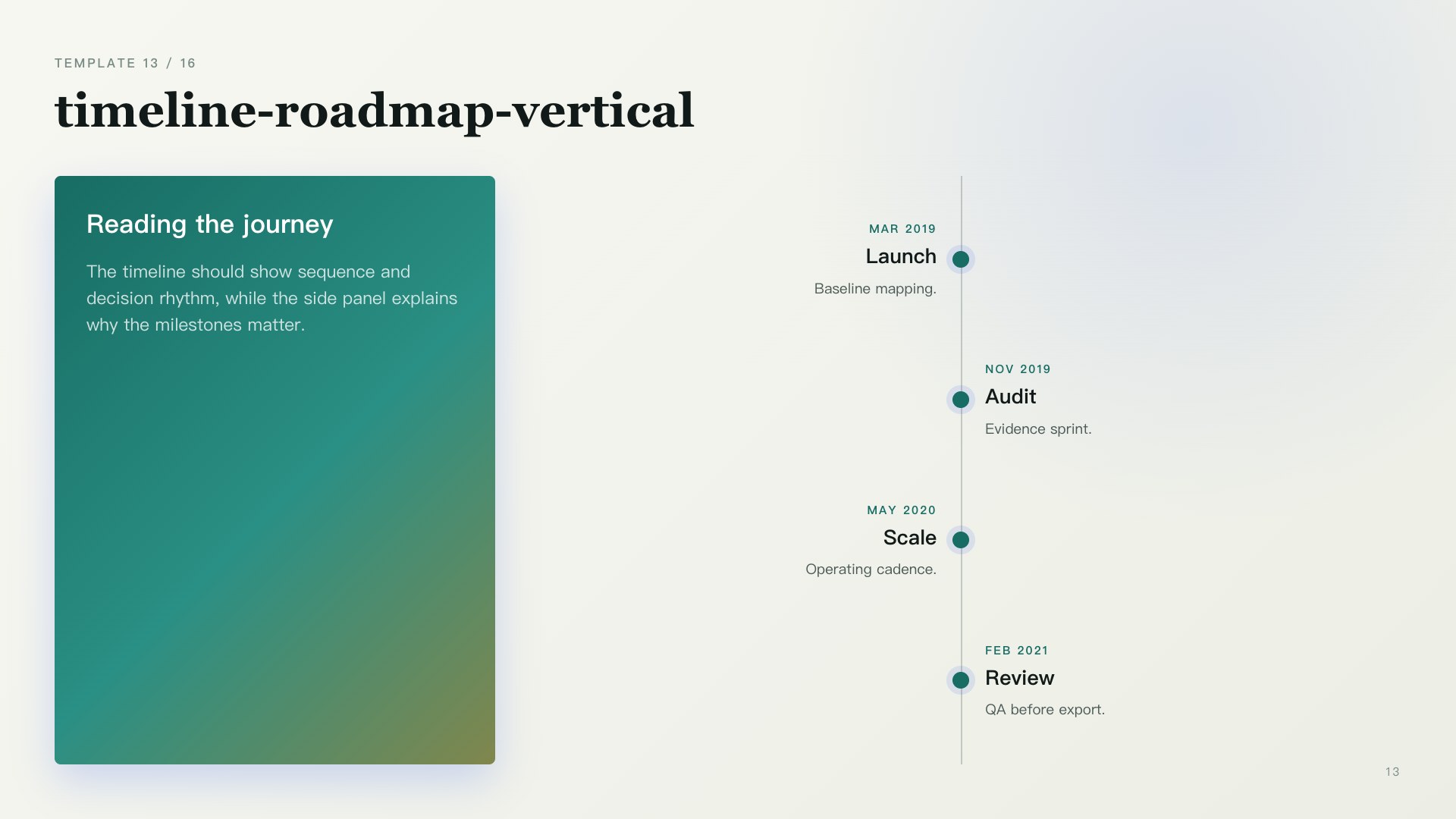 TEMPLATE 13 / 16

timeline-roadmap-vertical

Reading the journey

The timeline should show sequence and decision rhythm, while the side panel explains why the milestones matter.

MAR 2019
Launch
Baseline mapping.

NOV 2019
Audit
Evidence sprint.

MAY 2020
Scale
Operating cadence.

FEB 2021
Review
QA before export.

13